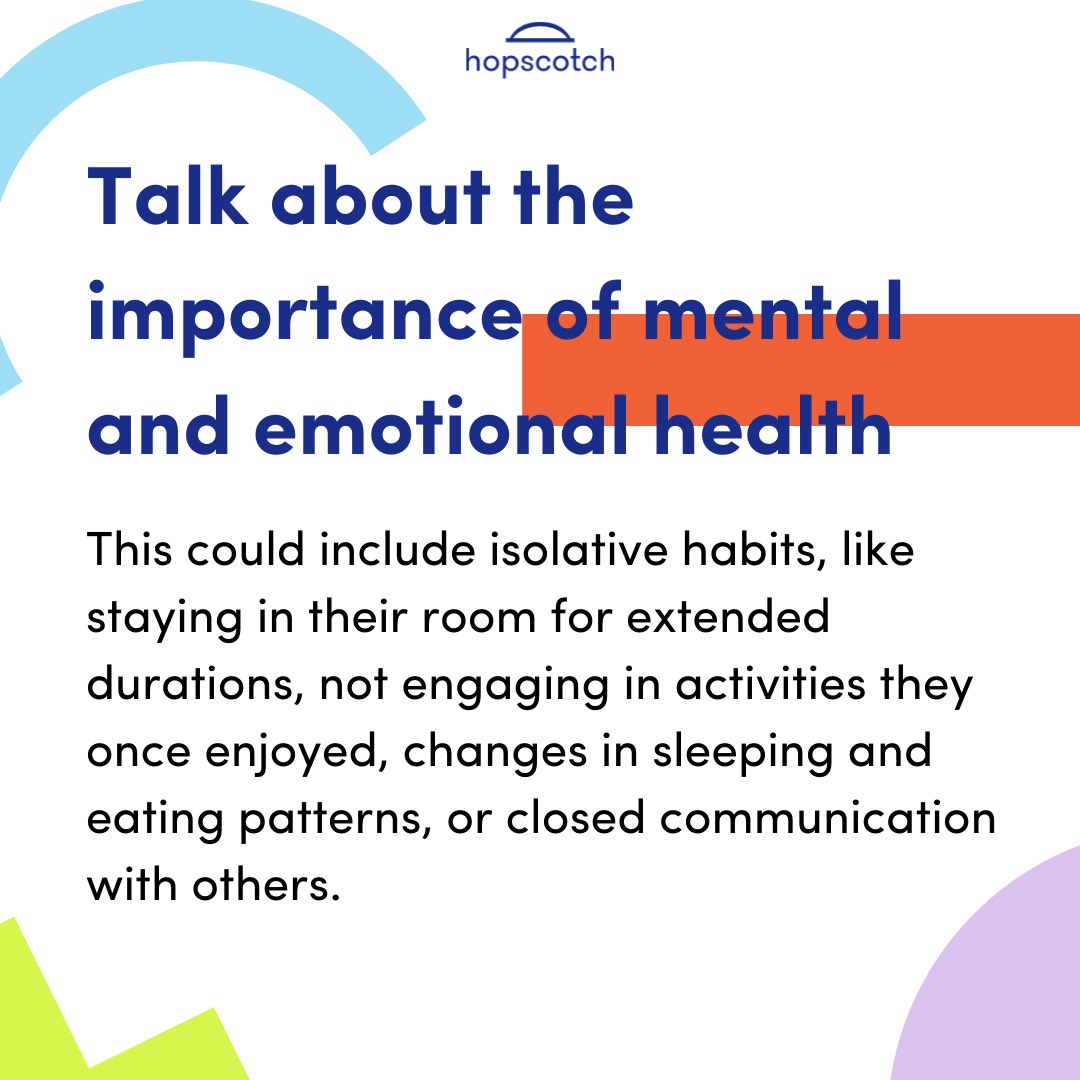 hopscotch

Talk about the importance of mental and emotional health

This could include isolative habits, like staying in their room for extended durations, not engaging in activities they once enjoyed, changes in sleeping and eating patterns, or closed communication with others.